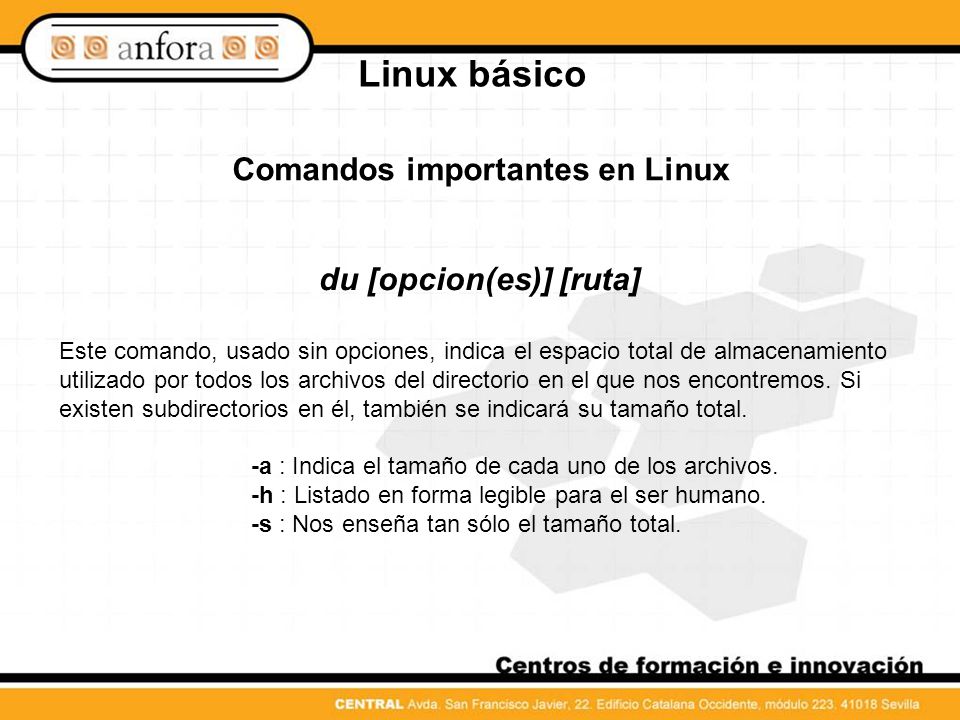 anfora

Linux básico

Comandos importantes en Linux

du [opcion(es)] [ruta]

Este comando, usado sin opciones, indica el espacio total de almacenamiento utilizado por todos los archivos del directorio en el que nos encontremos. Si existen subdirectorios en él, también se indicará su tamaño total.

-a : Indica el tamaño de cada uno de los archivos.
-h : Listado en forma legible para el ser humano.
-s : Nos enseña tan sólo el tamaño total.

Centros de formación e innovación

CENTRAL Avda. San Francisco Javier, 22. Edificio Catalana Occidente, módulo 223. 41018 Sevilla